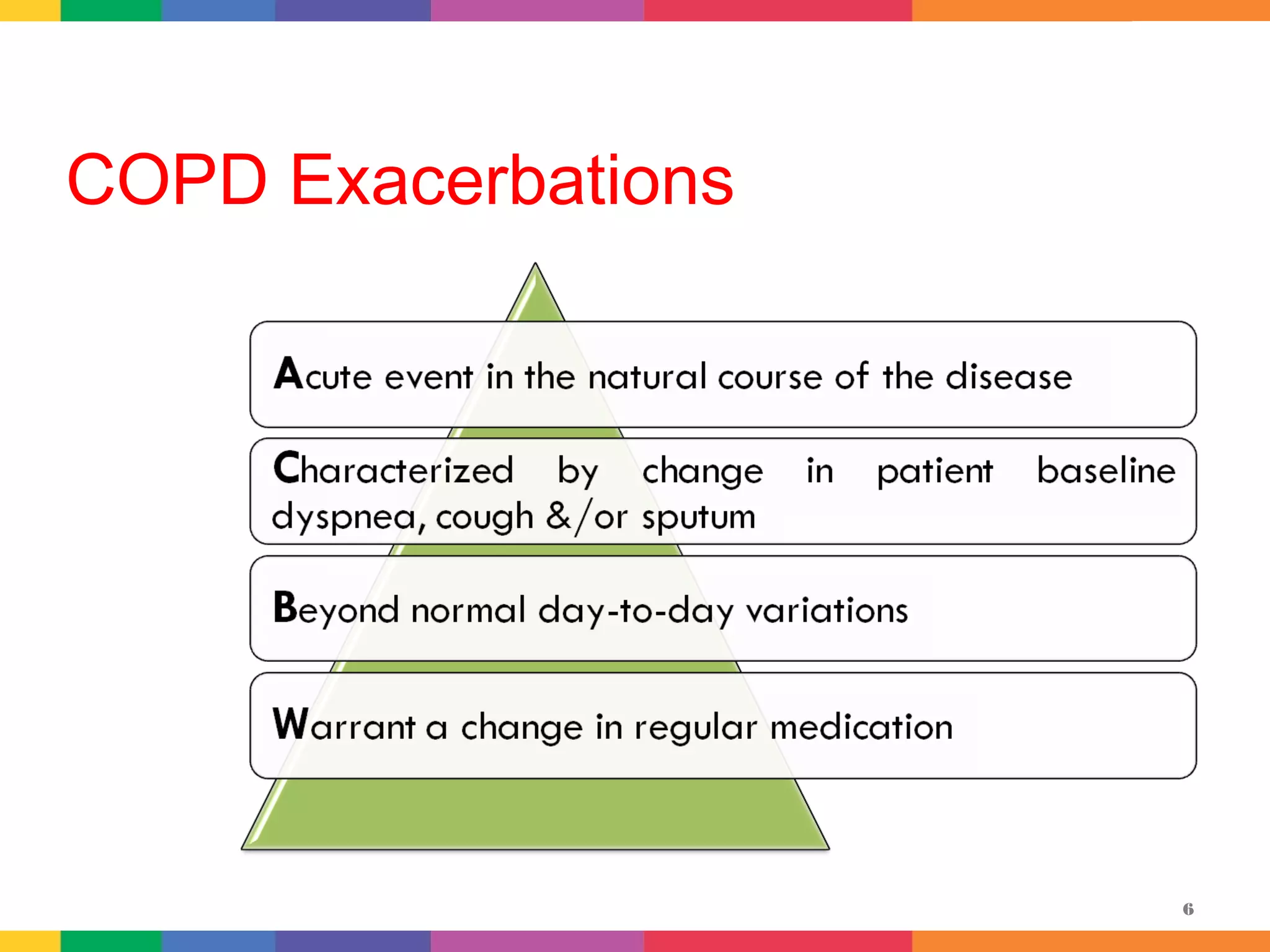 COPD Exacerbations

Acute event in the natural course of the disease

Characterized by change in patient baseline dyspnea, cough &/or sputum

Beyond normal day-to-day variations

Warrant a change in regular medication

6